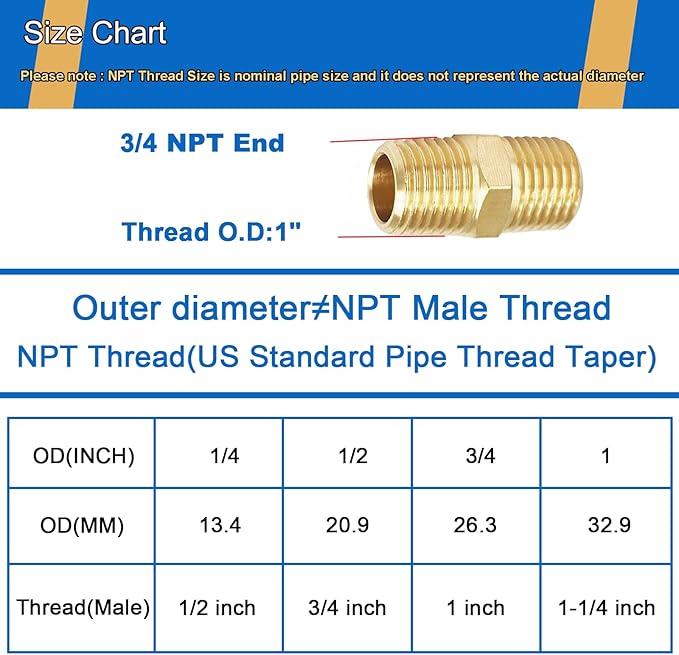 Size Chart

Please note : NPT Thread Size is nominal pipe size and it does not represent the actual diameter

3/4 NPT End

Thread O.D:1"

Outer diameter≠NPT Male Thread

NPT Thread(US Standard Pipe Thread Taper)

| OD(INCH) | 1/4 | 1/2 | 3/4 | 1 |
|---|---|---|---|---|
| OD(MM) | 13.4 | 20.9 | 26.3 | 32.9 |
| Thread(Male) | 1/2 inch | 3/4 inch | 1 inch | 1-1/4 inch |